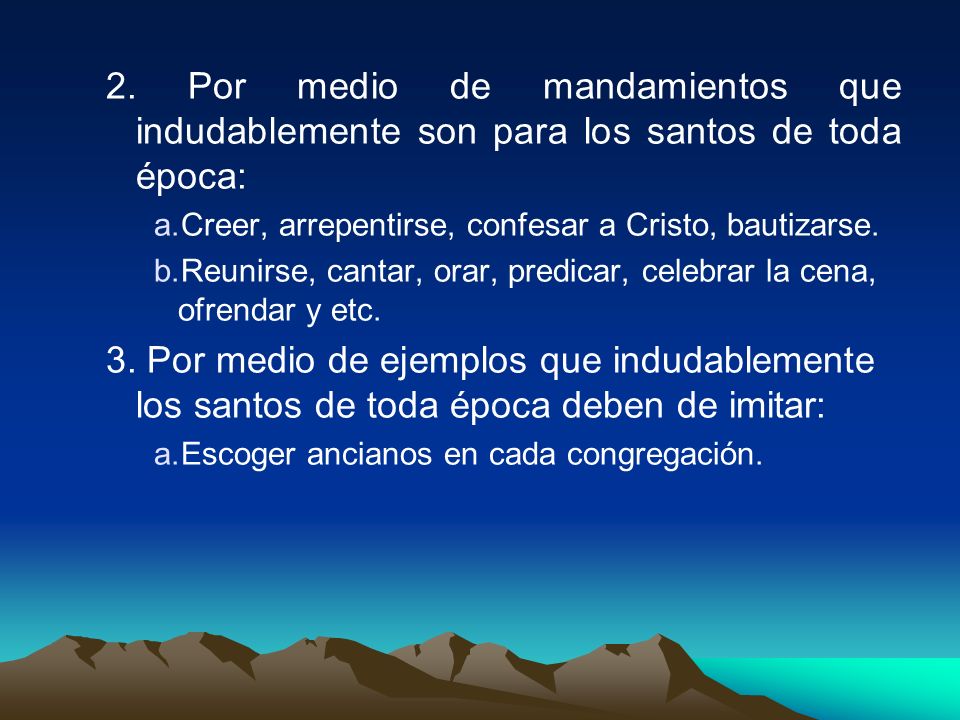 2. Por medio de mandamientos que indudablemente son para los santos de toda época:

a. Creer, arrepentirse, confesar a Cristo, bautizarse.

b. Reunirse, cantar, orar, predicar, celebrar la cena, ofrendar y etc.

3. Por medio de ejemplos que indudablemente los santos de toda época deben de imitar:

a. Escoger ancianos en cada congregación.